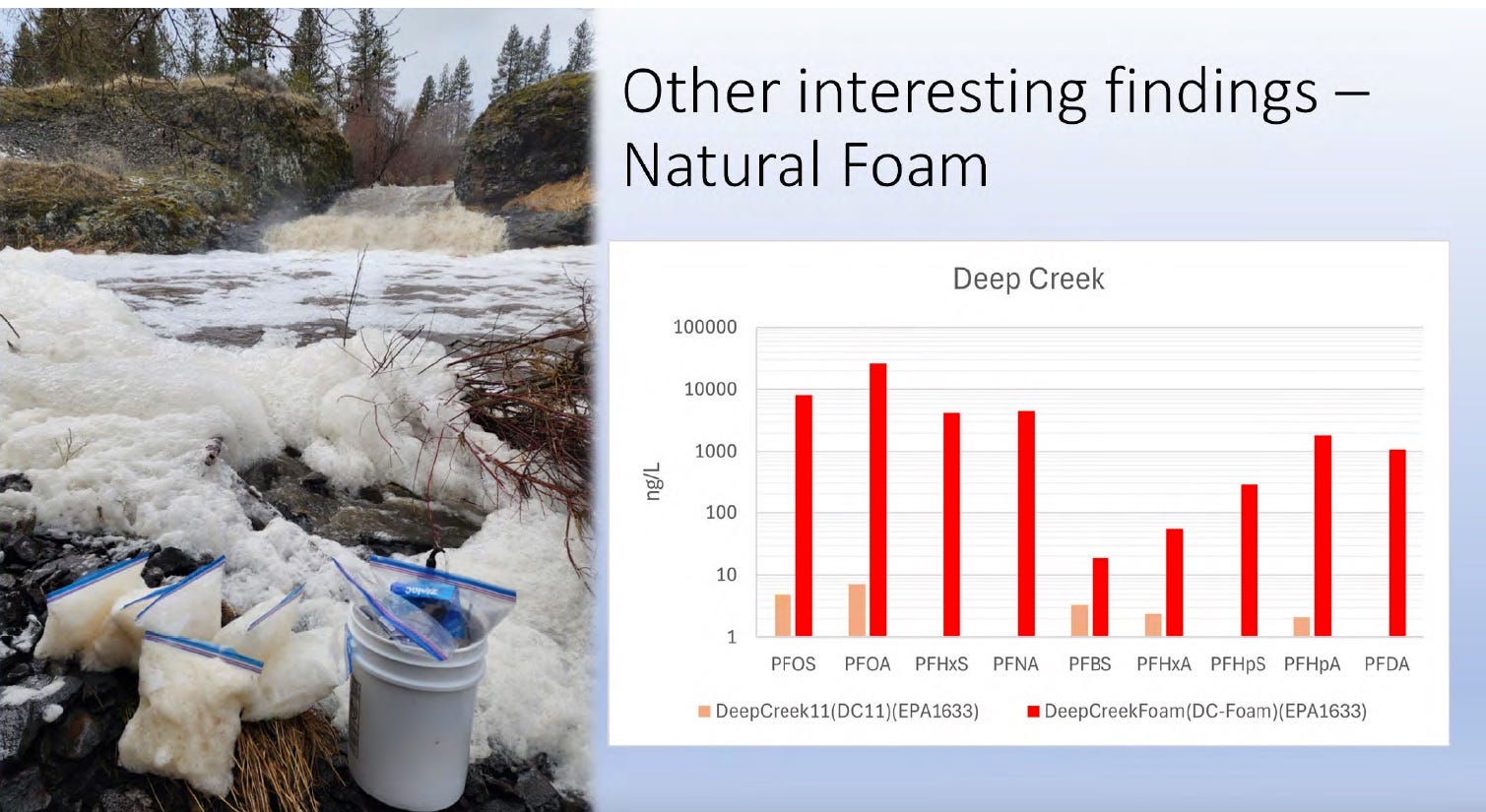 Other interesting findings – Natural Foam

Deep Creek

100000
10000
1000
100
10
1

ng/L

PFOS PFOA PFHxS PFNA PFBS PFHxA PFHpS PFHpA PFDA

DeepCreek11(DC11)(EPA1633) DeepCreekFoam(DC-Foam)(EPA1633)

Ziploc